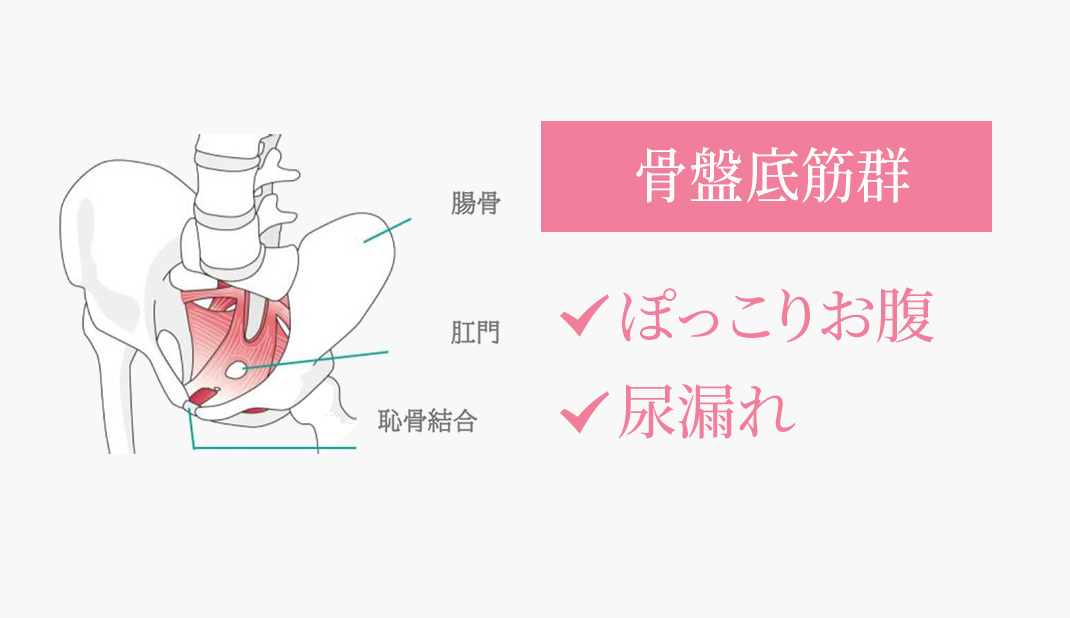 腸骨

肛門

恥骨結合

骨盤底筋群

✔ぽっこりお腹

✔尿漏れ